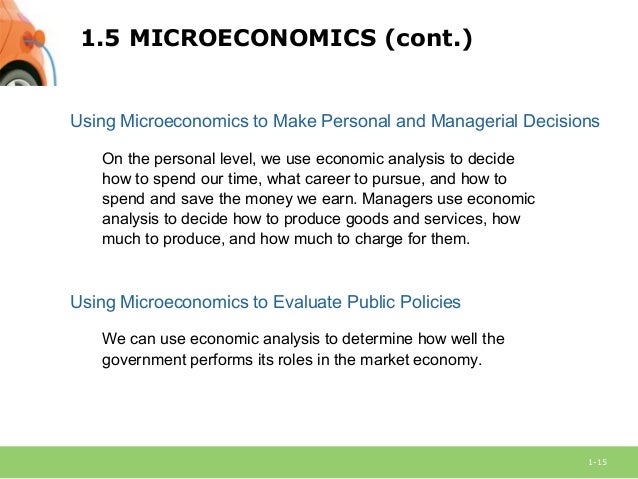 1.5 MICROECONOMICS (cont.)

Using Microeconomics to Make Personal and Managerial Decisions

On the personal level, we use economic analysis to decide how to spend our time, what career to pursue, and how to spend and save the money we earn. Managers use economic analysis to decide how to produce goods and services, how much to produce, and how much to charge for them.

Using Microeconomics to Evaluate Public Policies

We can use economic analysis to determine how well the government performs its roles in the market economy.

1-15